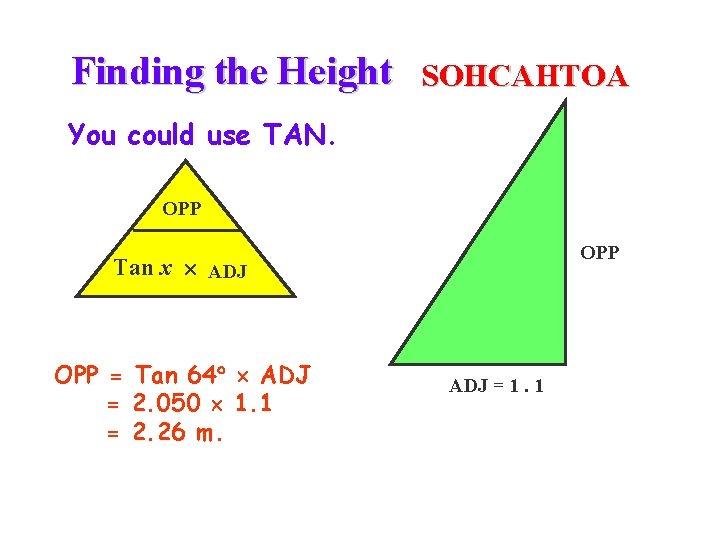 Finding the Height

SOHCAHTOA

You could use TAN.

OPP

Tan $x$ × ADJ

OPP

ADJ = 1 . 1

OPP = Tan 64° × ADJ
= 2.050 × 1.1
= 2.26 m.